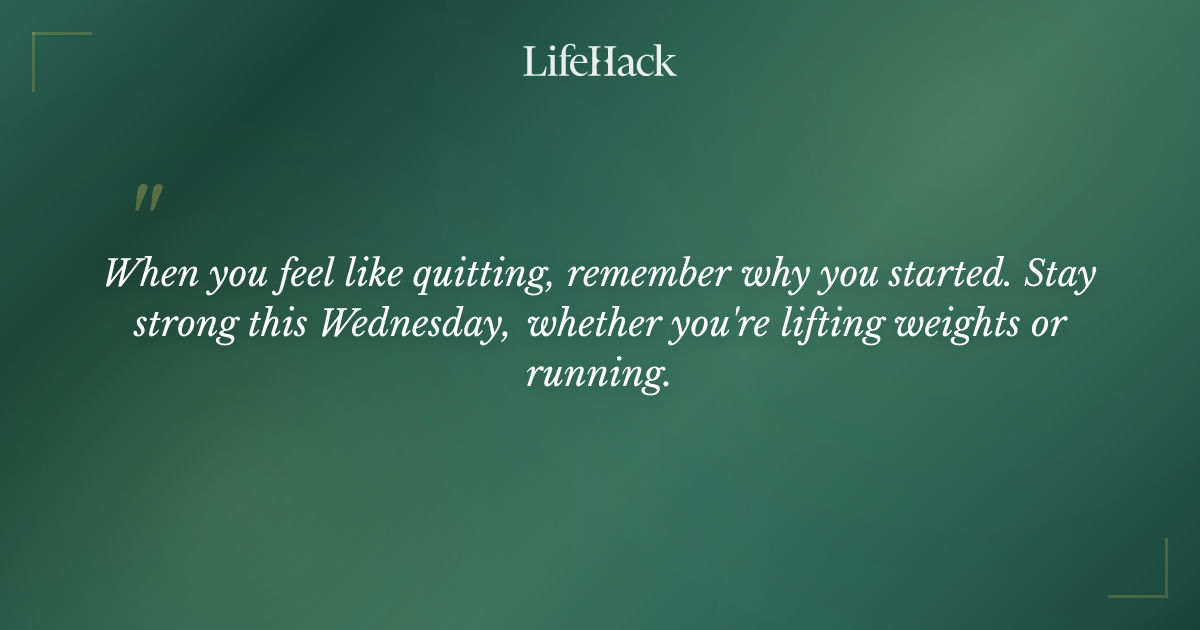 LifeHack

"

When you feel like quitting, remember why you started. Stay strong this Wednesday, whether you're lifting weights or running.